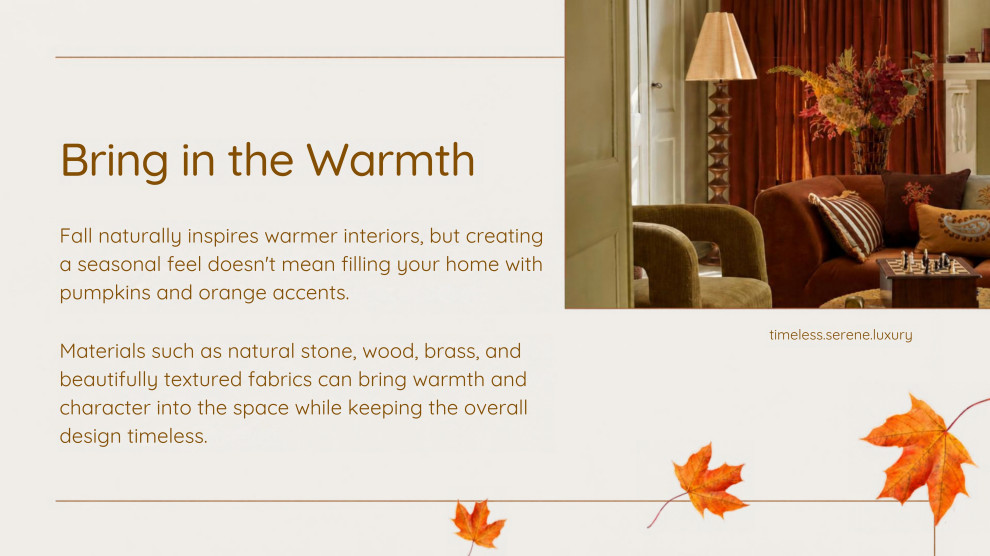 Bring in the Warmth

Fall naturally inspires warmer interiors, but creating a seasonal feel doesn't mean filling your home with pumpkins and orange accents.

Materials such as natural stone, wood, brass, and beautifully textured fabrics can bring warmth and character into the space while keeping the overall design timeless.

timeless.serene.luxury